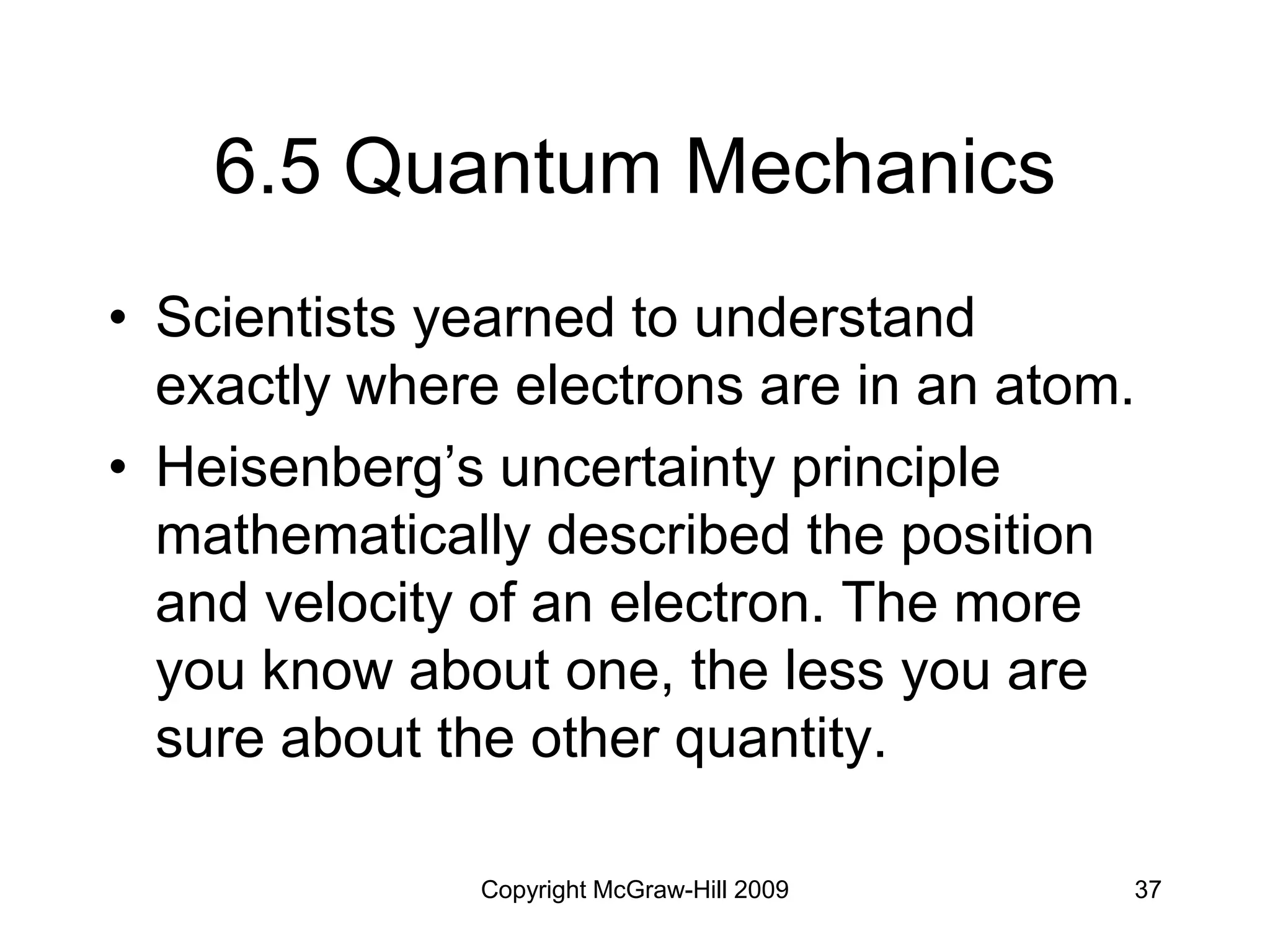 6.5 Quantum Mechanics

• Scientists yearned to understand exactly where electrons are in an atom.
• Heisenberg’s uncertainty principle mathematically described the position and velocity of an electron. The more you know about one, the less you are sure about the other quantity.

Copyright McGraw-Hill 2009

37